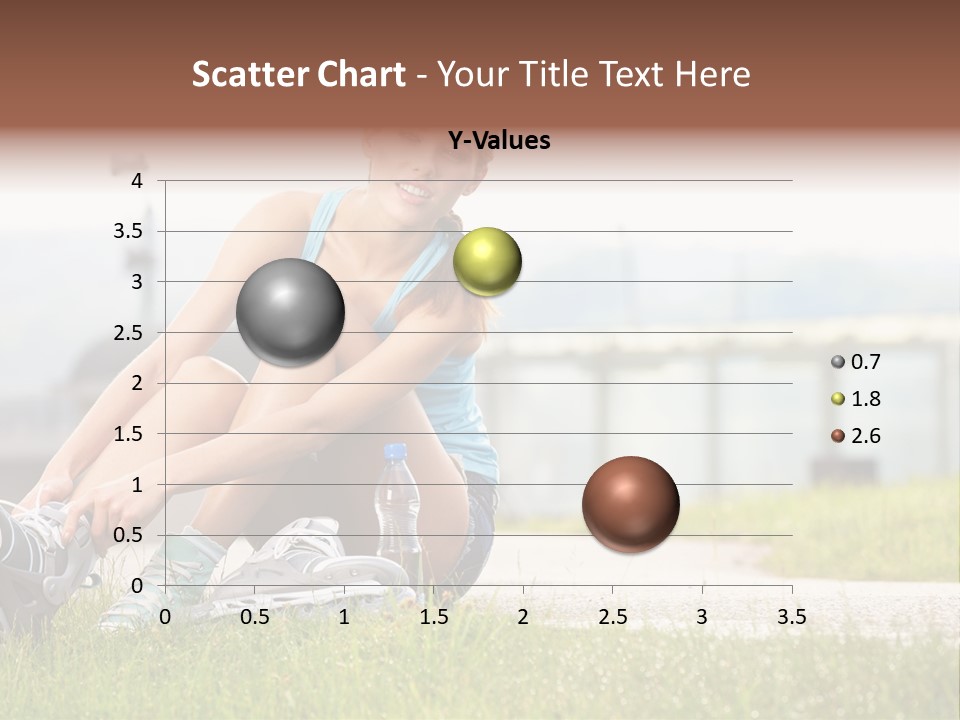 Scatter Chart - Your Title Text Here

Y-Values

4
3.5
3
2.5
2
1.5
1
0.5
0

0 0.5 1 1.5 2 2.5 3 3.5

0.7
1.8
2.6